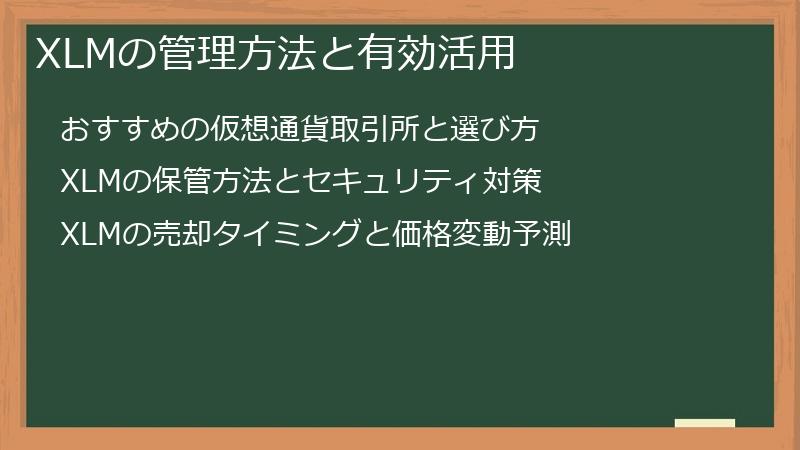 XLMの管理方法と有効活用

おすすめの仮想通貨取引所と選び方

XLMの保管方法とセキュリティ対策

XLMの売却タイミングと価格変動予測